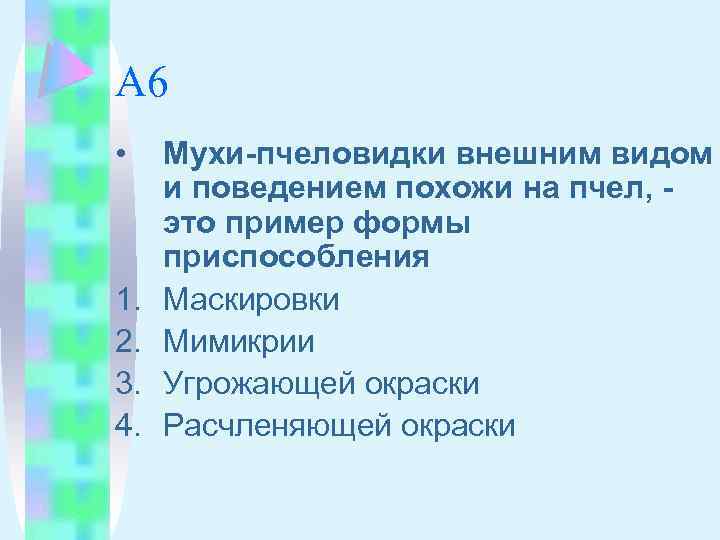 А6

• Мухи-пчеловидки внешним видом и поведением похожи на пчел, - это пример формы приспособления

1. Маскировки
2. Мимикрии
3. Угрожающей окраски
4. Расчленяющей окраски